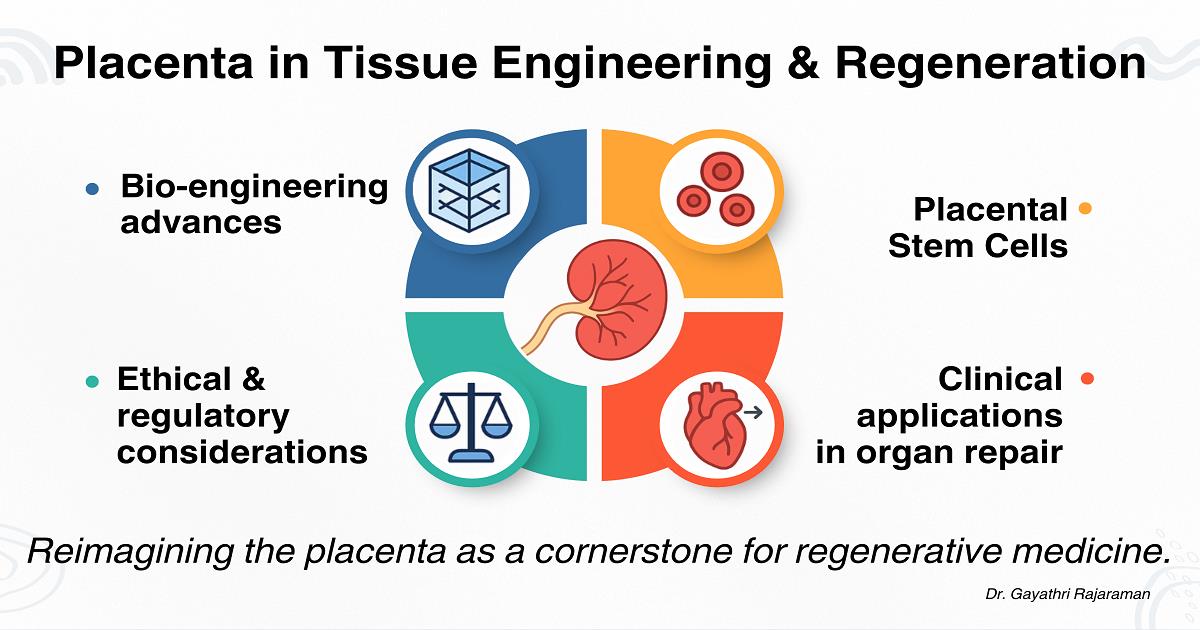 Placenta in Tissue Engineering & Regeneration

Bio-engineering advances

Placental Stem Cells

Ethical & regulatory considerations

Clinical applications in organ repair

Reimagining the placenta as a cornerstone for regenerative medicine.

Dr. Gayathri Rajaraman